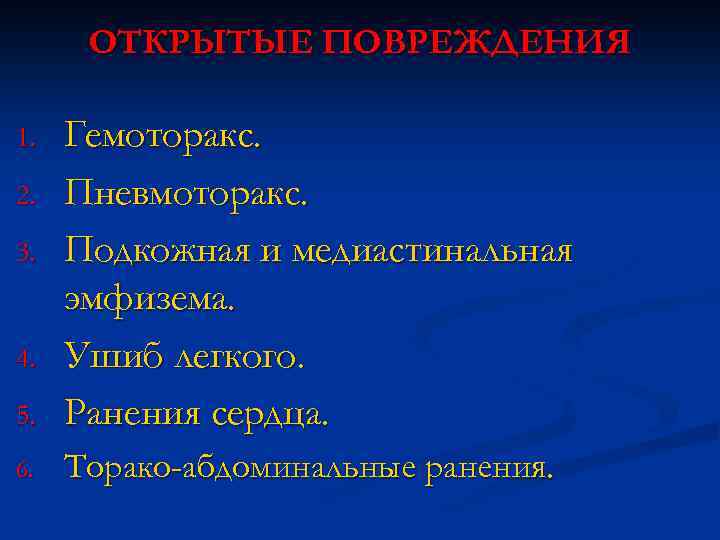 ОТКРЫТЫЕ ПОВРЕЖДЕНИЯ

1. Гемоторакс.
2. Пневмоторакс.
3. Подкожная и медиастинальная эмфизема.
4. Ушиб легкого.
5. Ранения сердца.
6. Торако-абдоминальные ранения.